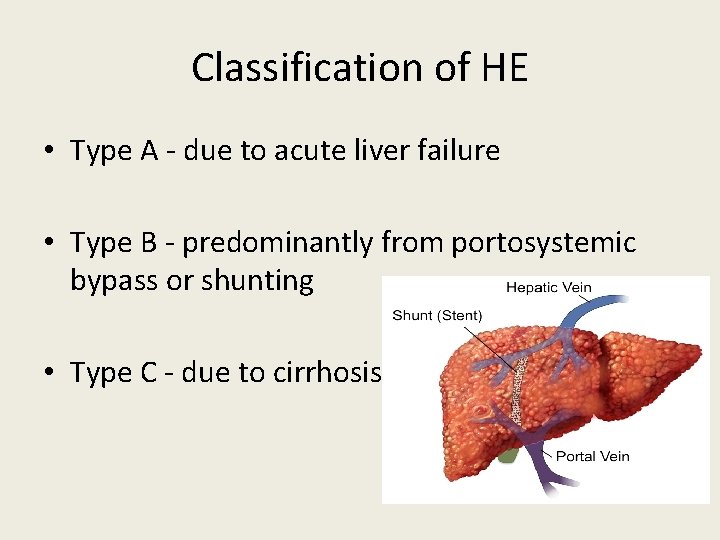 Classification of HE

• Type A - due to acute liver failure

• Type B - predominantly from portosystemic bypass or shunting

• Type C - due to cirrhosis

Hepatic Vein
Shunt (Stent)
Portal Vein